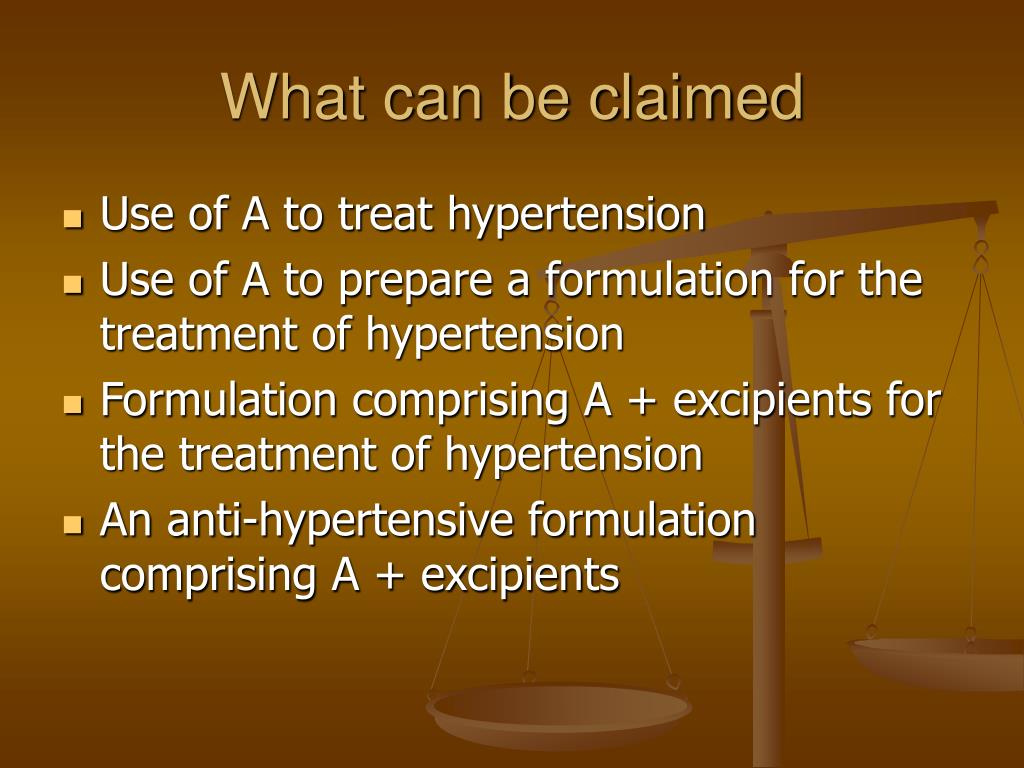 What can be claimed

- Use of A to treat hypertension
- Use of A to prepare a formulation for the treatment of hypertension
- Formulation comprising A + excipients for the treatment of hypertension
- An anti-hypertensive formulation comprising A + excipients